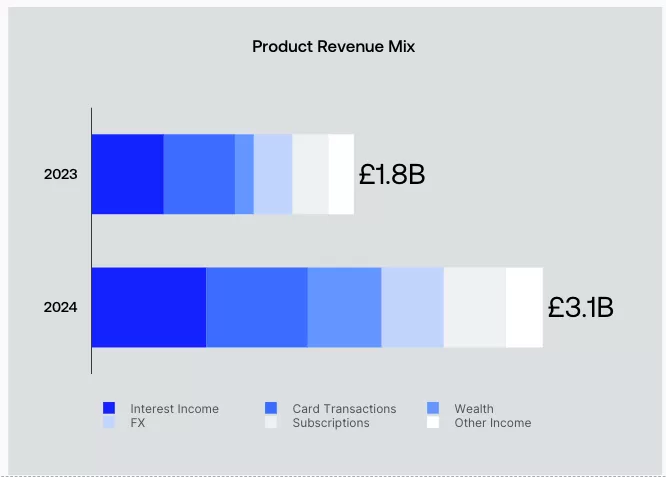 Product Revenue Mix

2023

£1.8B

2024

£3.1B

Interest Income
Card Transactions
Wealth
FX
Subscriptions
Other Income